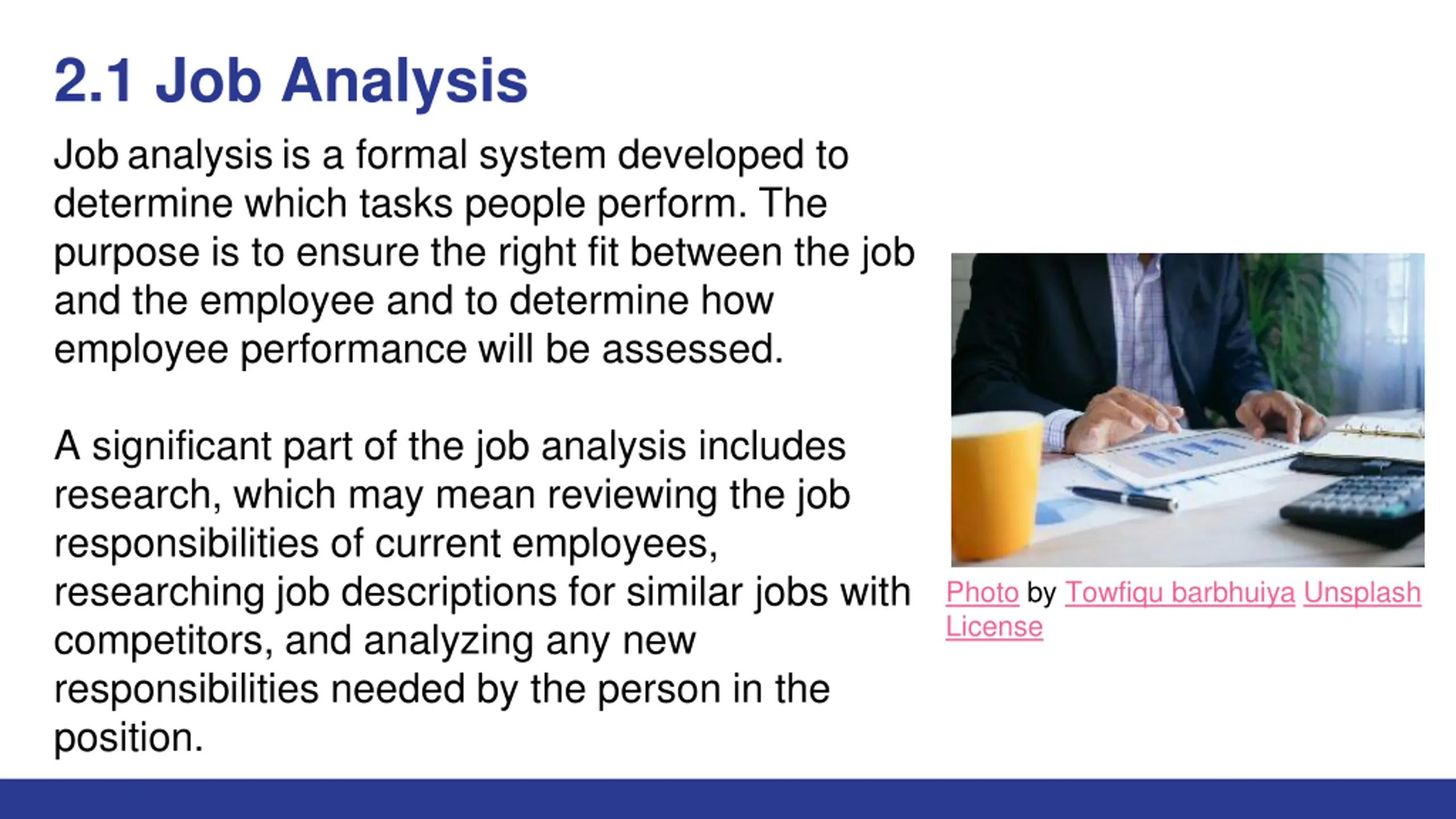 2.1 Job Analysis

Job analysis is a formal system developed to determine which tasks people perform. The purpose is to ensure the right fit between the job and the employee and to determine how employee performance will be assessed.

A significant part of the job analysis includes research, which may mean reviewing the job responsibilities of current employees, researching job descriptions for similar jobs with competitors, and analyzing any new responsibilities needed by the person in the position.

Photo by Towfiqu barbhuiya Unsplash License